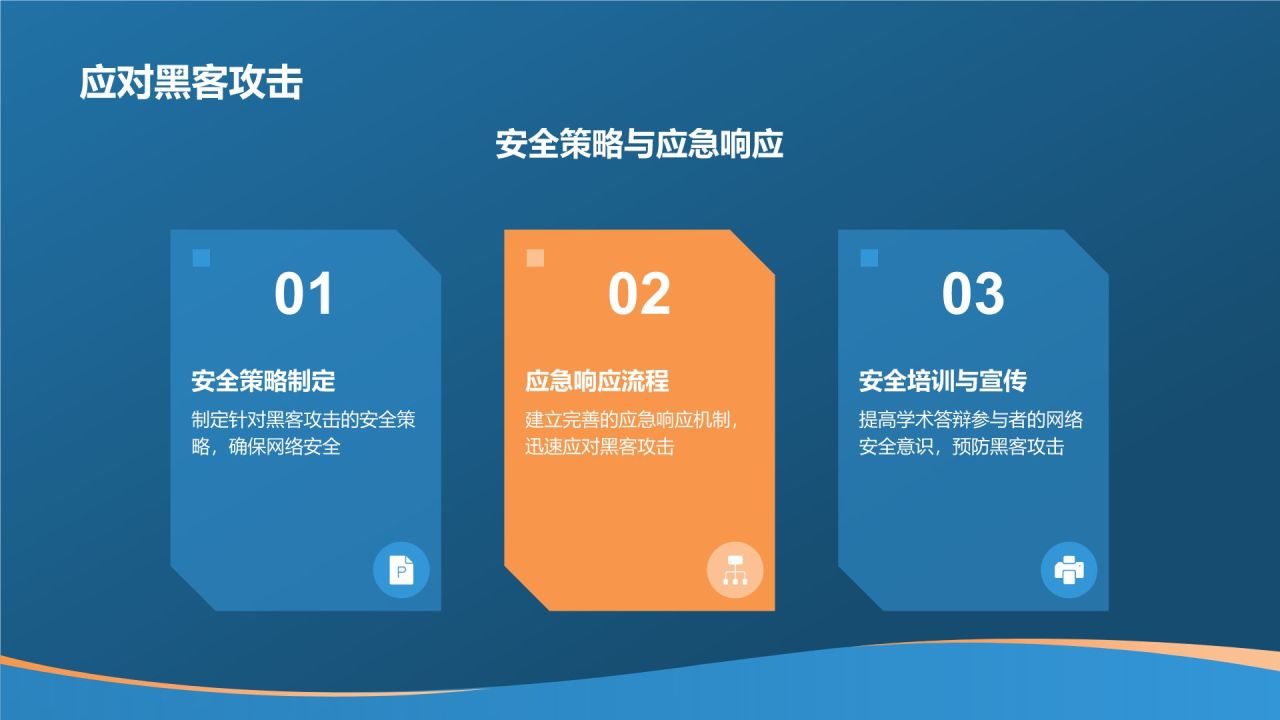 应对黑客攻击

安全策略与应急响应

01

安全策略制定

制定针对黑客攻击的安全策略，确保网络安全

P

02

应急响应流程

建立完善的应急响应机制，迅速应对黑客攻击

03

安全培训与宣传

提高学术答辩参与者的网络安全意识，预防黑客攻击